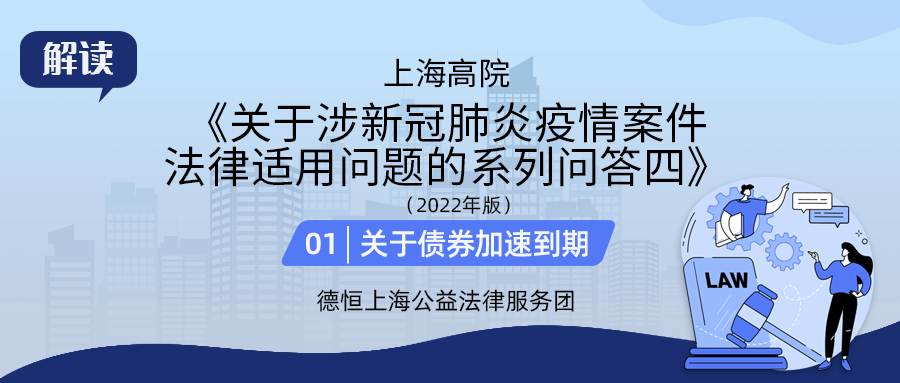 解读

上海高院

《关于涉新冠肺炎疫情案件法律适用问题的系列问答四》

（2022年版）

01 | 关于债券加速到期

德恒上海公益法律服务团

LAW